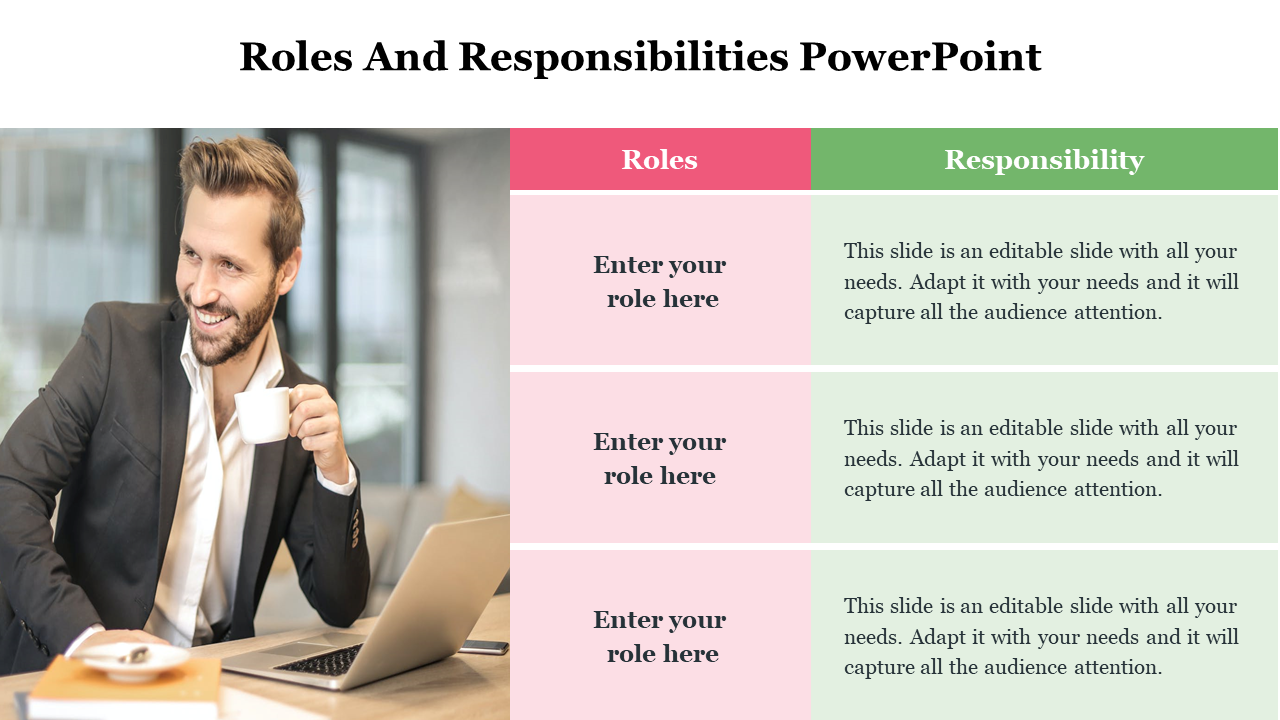 Roles And Responsibilities PowerPoint

| Roles | Responsibility |
|---|---|
| Enter your role here | This slide is an editable slide with all your needs. Adapt it with your needs and it will capture all the audience attention. |
| Enter your role here | This slide is an editable slide with all your needs. Adapt it with your needs and it will capture all the audience attention. |
| Enter your role here | This slide is an editable slide with all your needs. Adapt it with your needs and it will capture all the audience attention. |